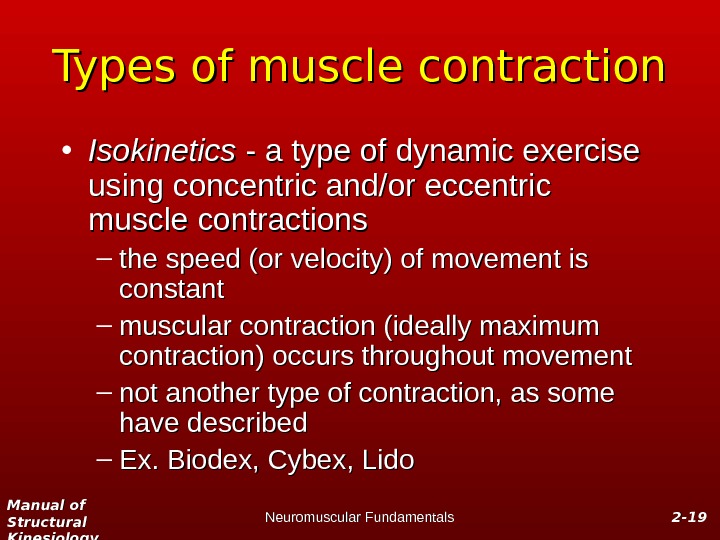 Types of muscle contraction

• Isokinetics - a type of dynamic exercise using concentric and/or eccentric muscle contractions

– the speed (or velocity) of movement is constant

– muscular contraction (ideally maximum contraction) occurs throughout movement

– not another type of contraction, as some have described

– Ex. Biodex, Cybex, Lido

Manual of Structural Kinesiology

Neuromuscular Fundamentals

2-19